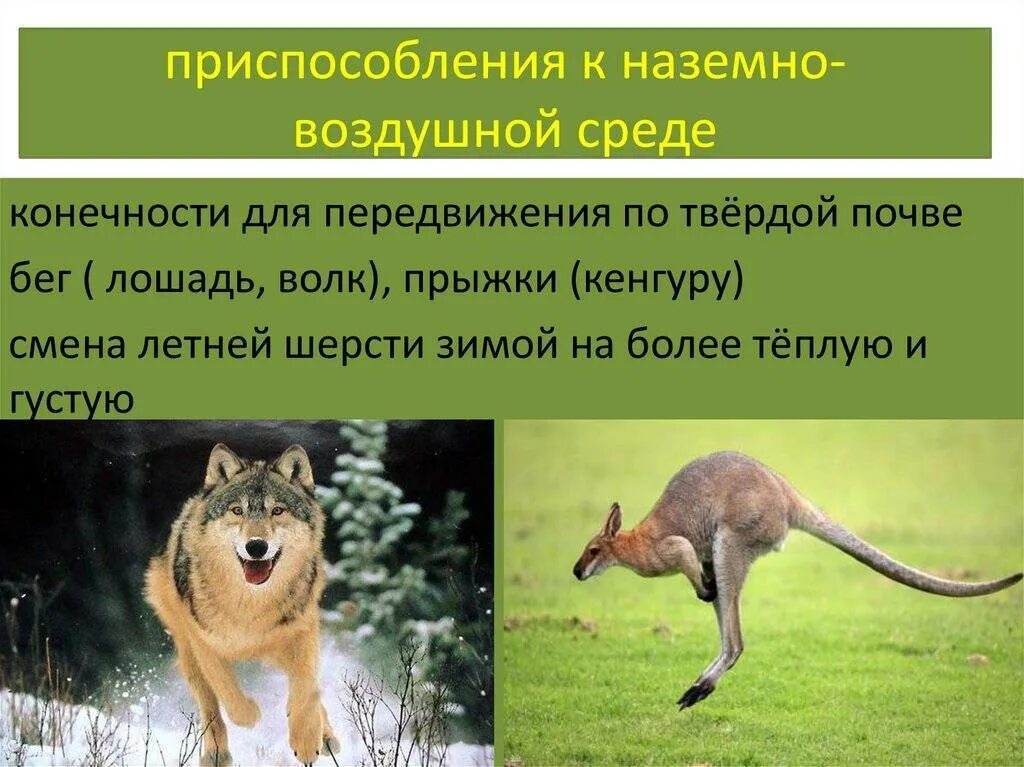 приспособления к наземно-воздушной среде

конечности для передвижения по твёрдой почве

бег ( лошадь, волк), прыжки (кенгуру)

смена летней шерсти зимой на более тёплую и густую